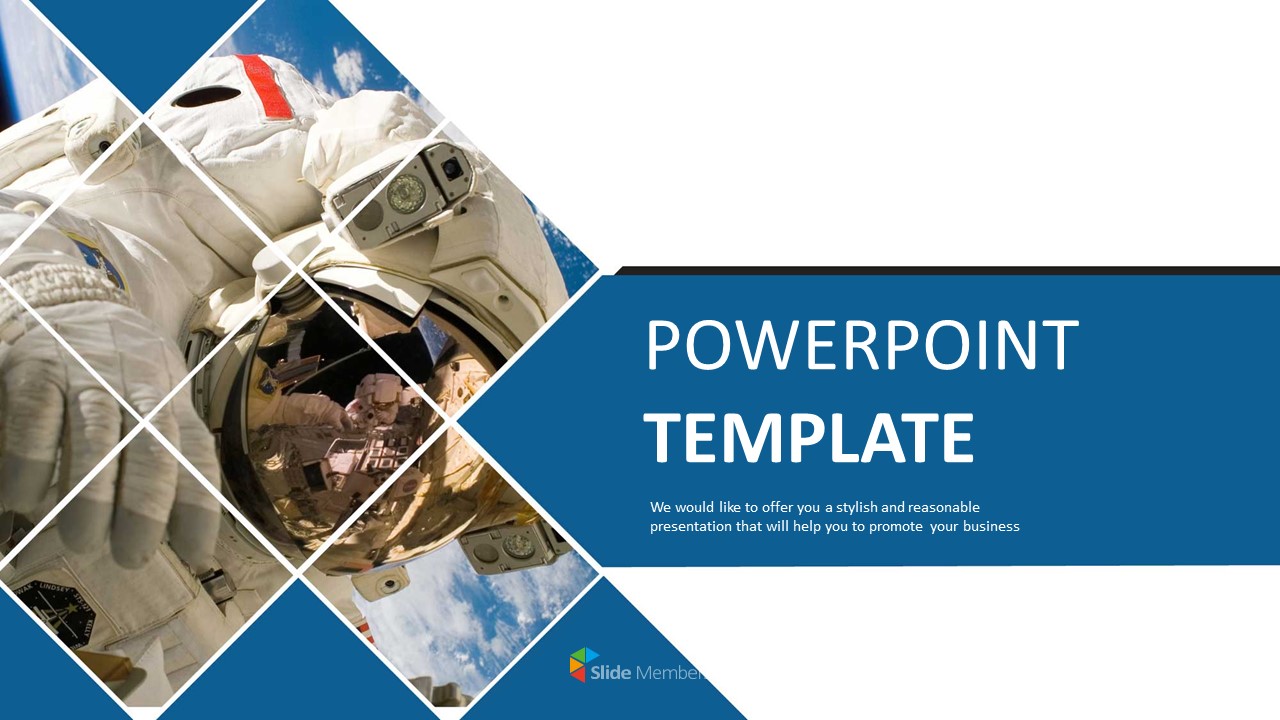 POWERPOINT
TEMPLATE

We would like to offer you a stylish and reasonable presentation that will help you to promote your business

Slide Member